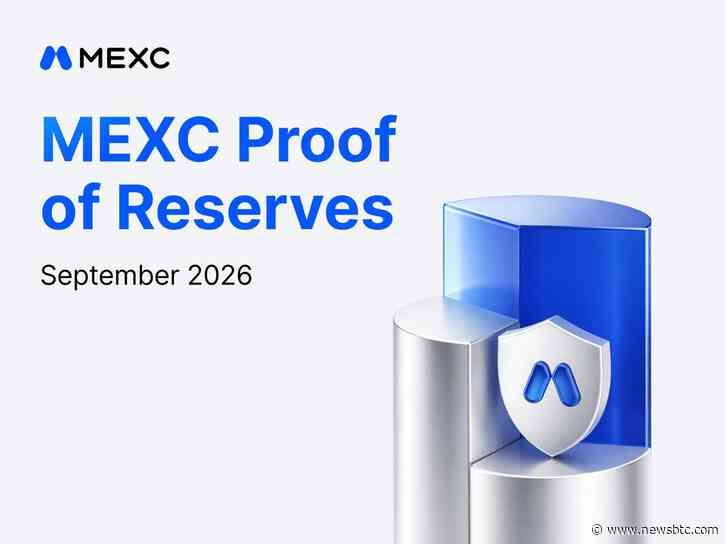 MEXC

MEXC Proof of Reserves

September 2026

© www.newsbtc.com